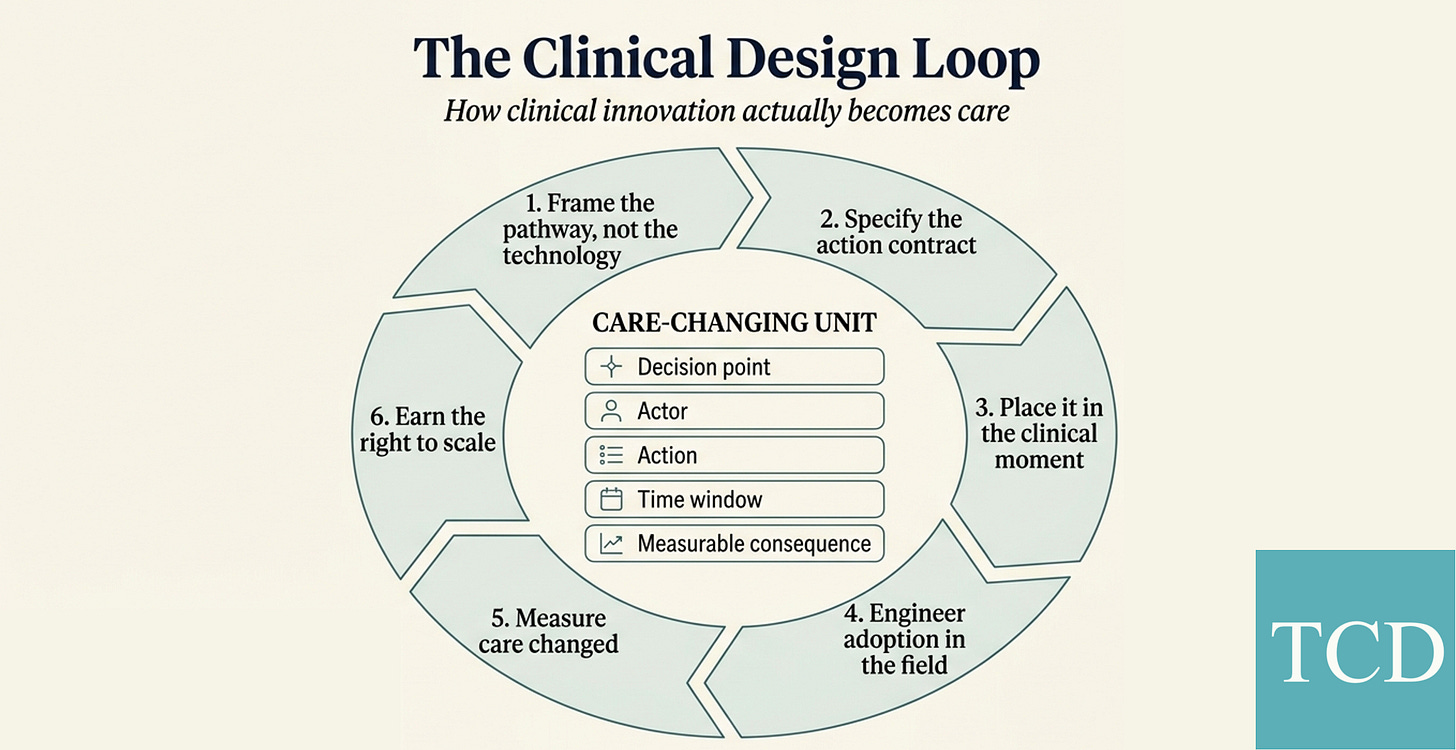 The Clinical Design Loop

How clinical innovation actually becomes care

1. Frame the pathway, not the technology

2. Specify the action contract

3. Place it in the clinical moment

4. Engineer adoption in the field

5. Measure care changed

6. Earn the right to scale

CARE-CHANGING UNIT

Decision point

Actor

Action

Time window

Measurable consequence

TCD